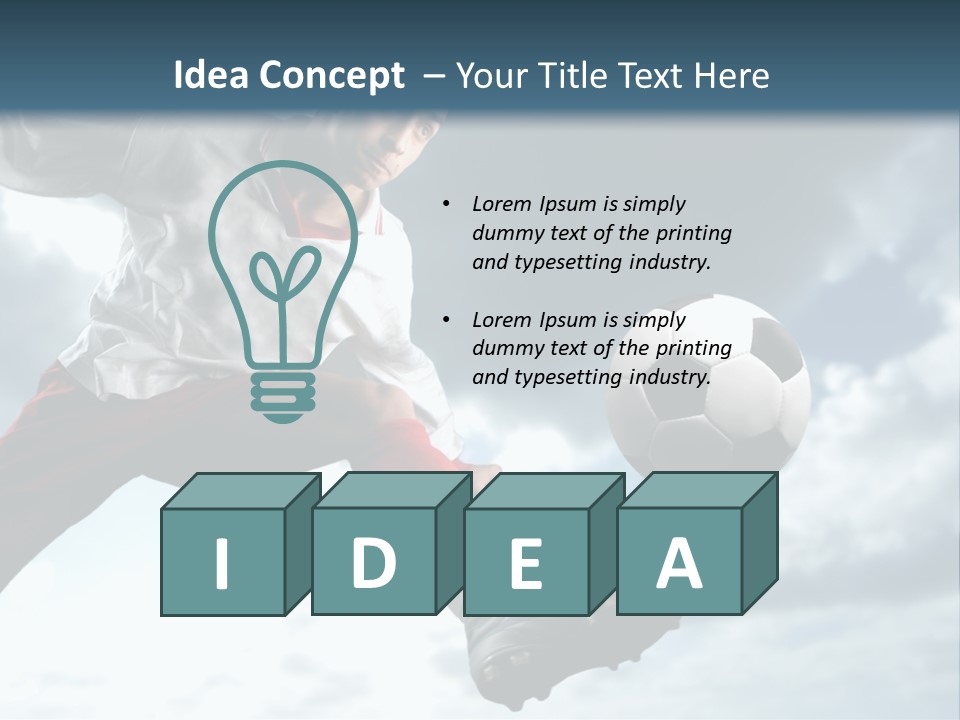 Idea Concept – Your Title Text Here

• Lorem Ipsum is simply dummy text of the printing and typesetting industry.

• Lorem Ipsum is simply dummy text of the printing and typesetting industry.

I D E A